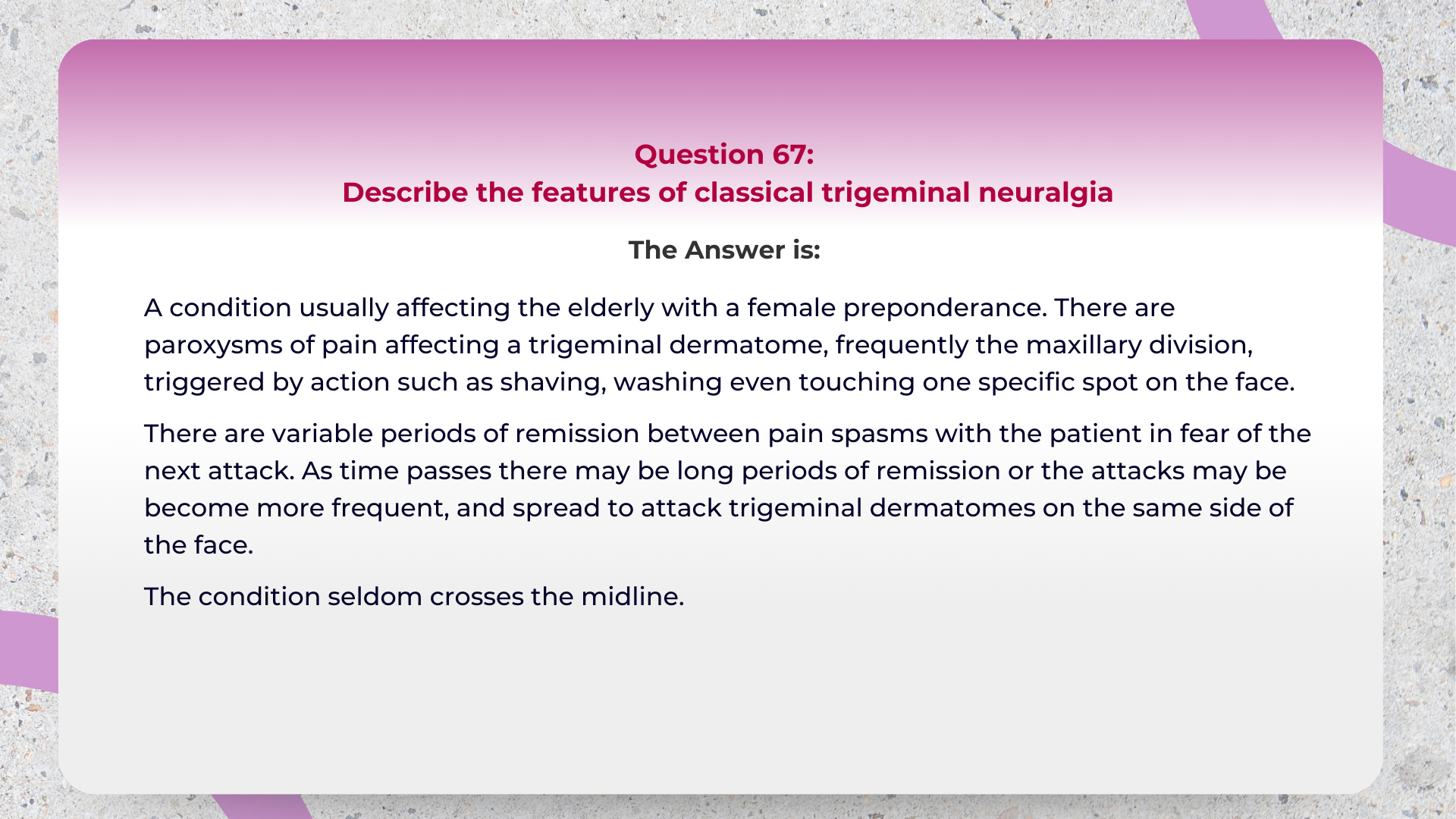 Question 67:
Describe the features of classical trigeminal neuralgia

The Answer is:

A condition usually affecting the elderly with a female preponderance. There are paroxysms of pain affecting a trigeminal dermatome, frequently the maxillary division, triggered by action such as shaving, washing even touching one specific spot on the face.

There are variable periods of remission between pain spasms with the patient in fear of the next attack. As time passes there may be long periods of remission or the attacks may be become more frequent, and spread to attack trigeminal dermatomes on the same side of the face.

The condition seldom crosses the midline.